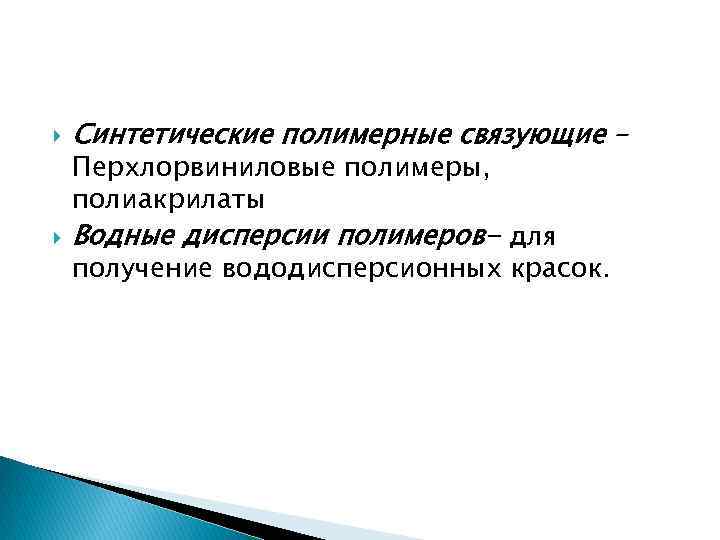 Синтетические полимерные связующие – Перхлорвиниловые полимеры, полиакрилаты

Водные дисперсии полимеров– для получение вододисперсионных красок.